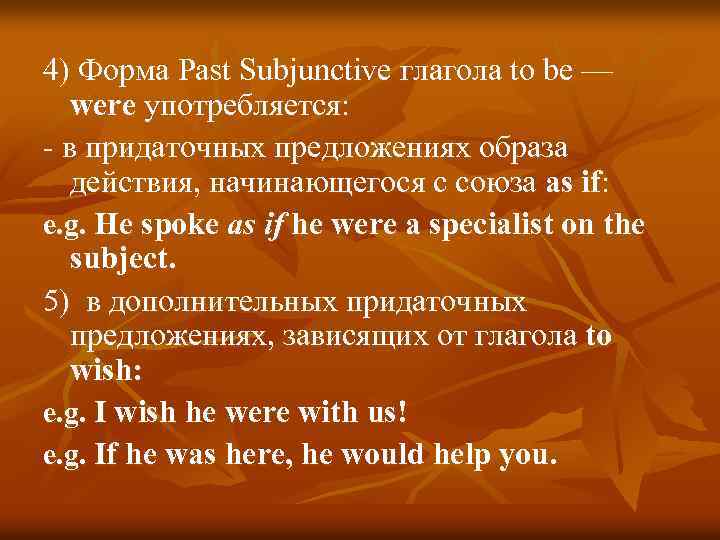 4) Форма Past Subjunctive глагола to be — were употребляется:

- в придаточных предложениях образа действия, начинающегося с союза as if:

e.g. He spoke as if he were a specialist on the subject.

5) в дополнительных придаточных предложениях, зависящих от глагола to wish:

e.g. I wish he were with us!

e.g. If he was here, he would help you.